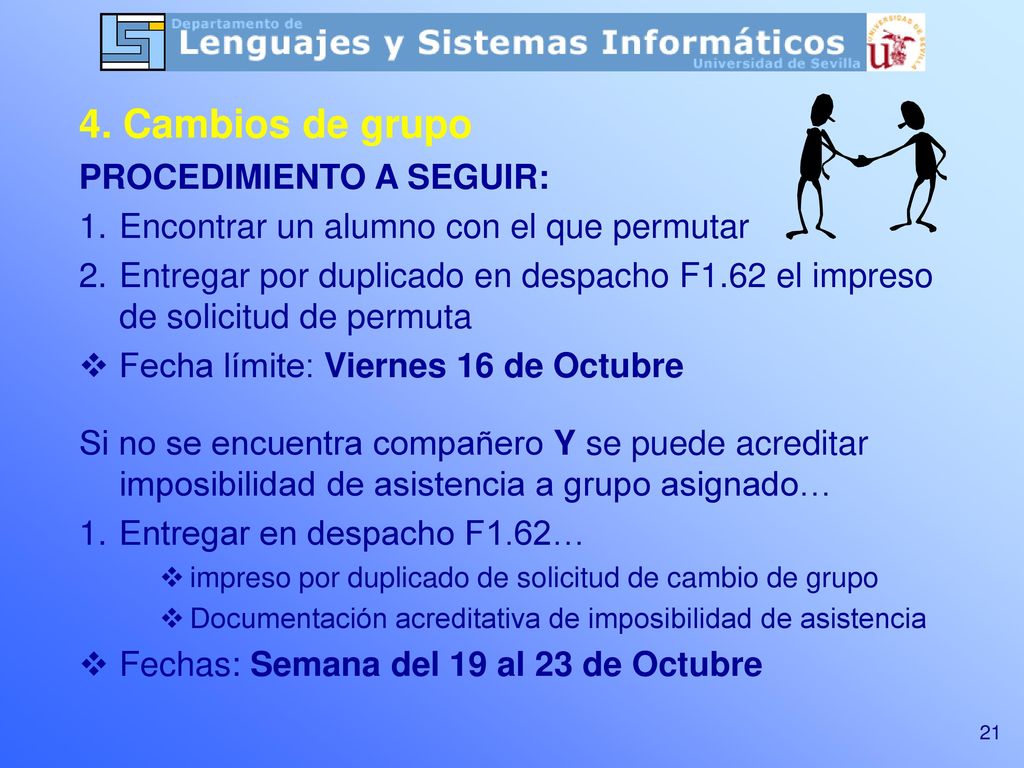 Departamento de
Lenguajes y Sistemas Informáticos
Universidad de Sevilla

4. Cambios de grupo

PROCEDIMIENTO A SEGUIR:

1. Encontrar un alumno con el que permutar

2. Entregar por duplicado en despacho F1.62 el impreso de solicitud de permuta

❖ Fecha límite: Viernes 16 de Octubre

Si no se encuentra compañero Y se puede acreditar imposibilidad de asistencia a grupo asignado…

1. Entregar en despacho F1.62…

❖ impreso por duplicado de solicitud de cambio de grupo

❖ Documentación acreditativa de imposibilidad de asistencia

❖ Fechas: Semana del 19 al 23 de Octubre

21